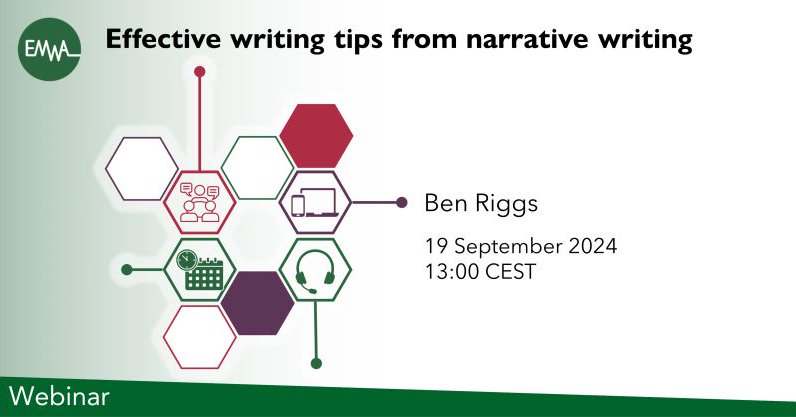 EMWA

Effective writing tips from narrative writing

Ben Riggs

19 September 2024
13:00 CEST

Webinar